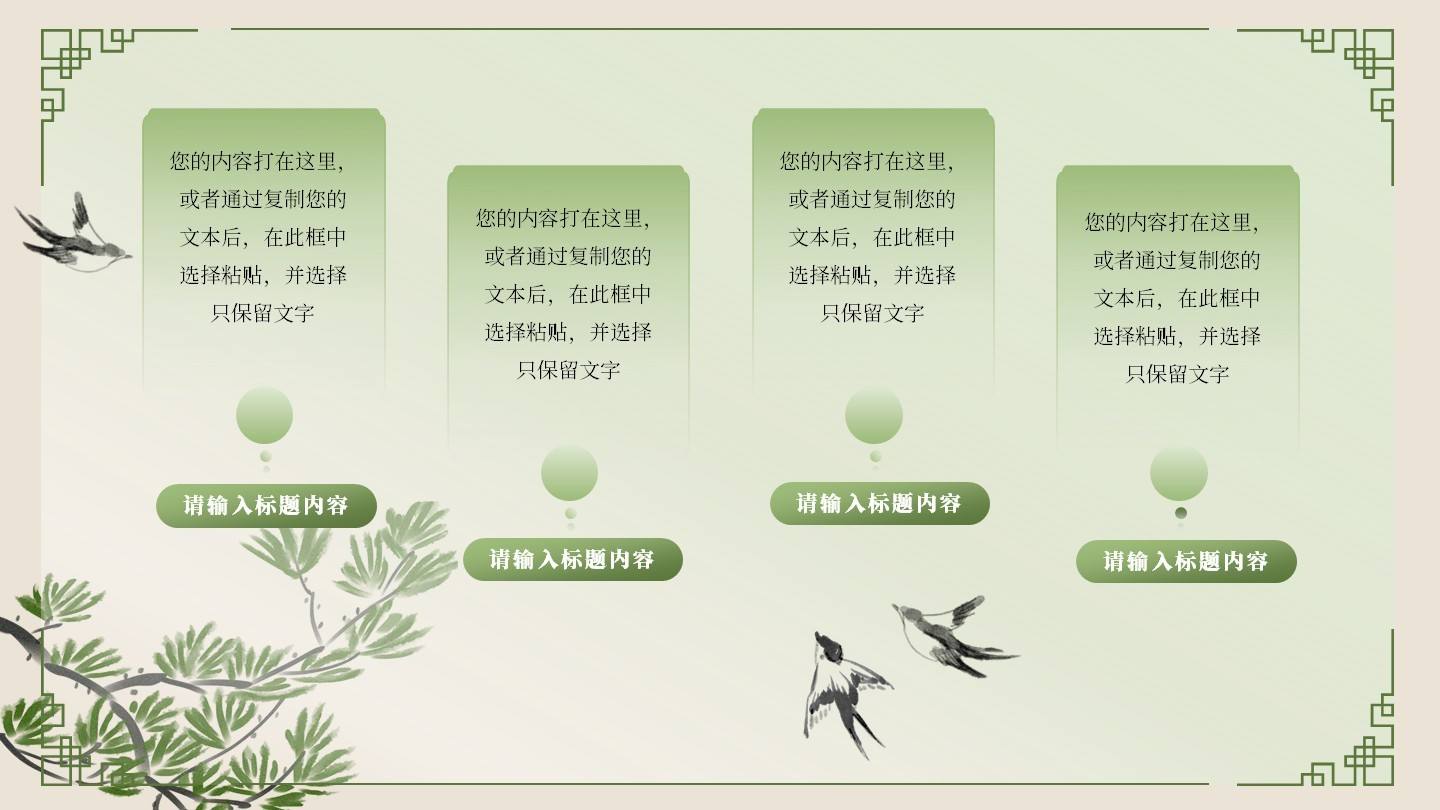 您的内容打在这里，或者通过复制您的文本后，在此框中选择粘贴，并选择只保留文字

请输入标题内容

您的内容打在这里，或者通过复制您的文本后，在此框中选择粘贴，并选择只保留文字

请输入标题内容

您的内容打在这里，或者通过复制您的文本后，在此框中选择粘贴，并选择只保留文字

请输入标题内容

您的内容打在这里，或者通过复制您的文本后，在此框中选择粘贴，并选择只保留文字

请输入标题内容